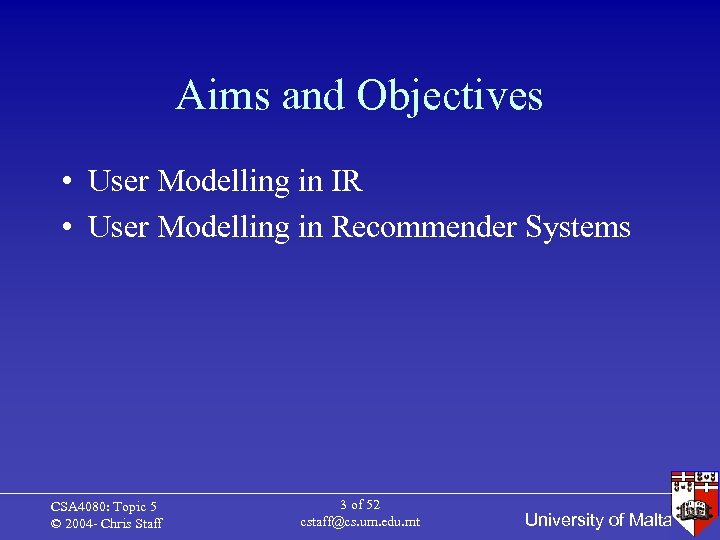 Aims and Objectives

• User Modelling in IR
• User Modelling in Recommender Systems

CSA4080: Topic 5
© 2004- Chris Staff

3 of 52
cstaff@cs.um.edu.mt

University of Malta